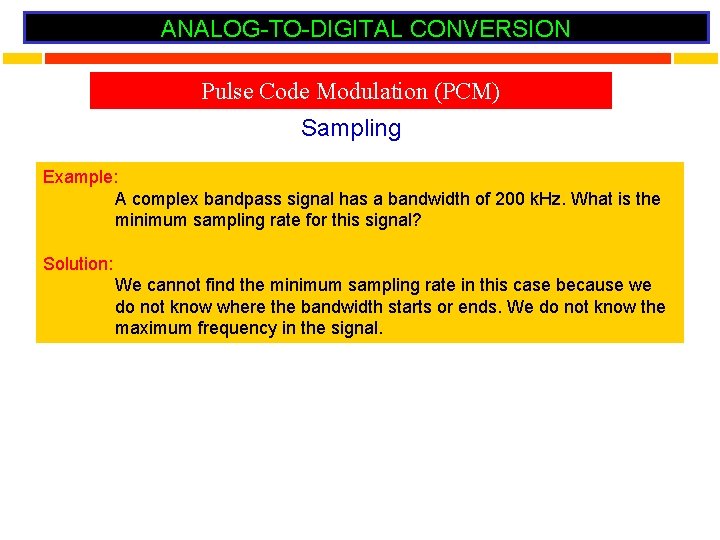 ANALOG-TO-DIGITAL CONVERSION

Pulse Code Modulation (PCM)

Sampling

Example:
A complex bandpass signal has a bandwidth of 200 kHz. What is the minimum sampling rate for this signal?

Solution:
We cannot find the minimum sampling rate in this case because we do not know where the bandwidth starts or ends. We do not know the maximum frequency in the signal.